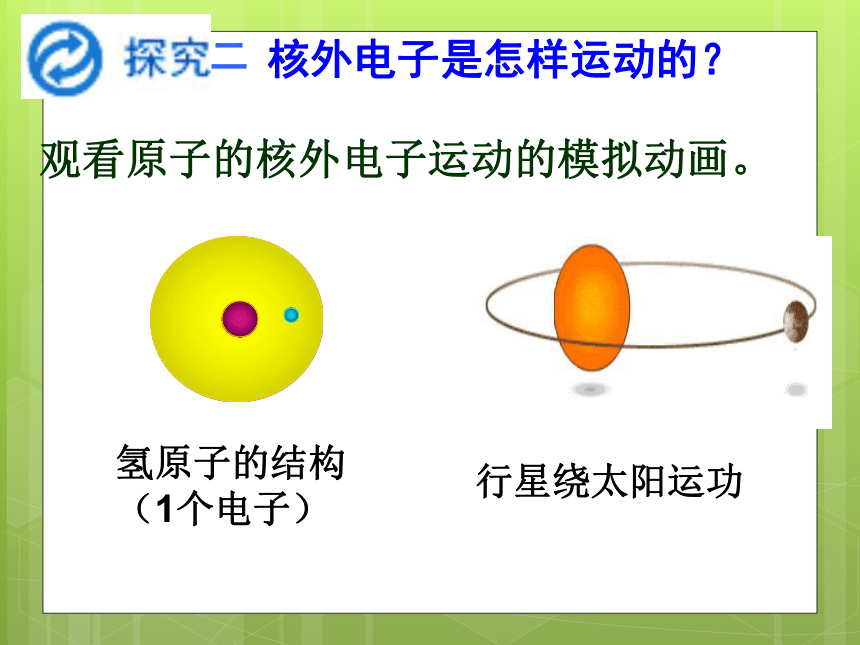 探究二 核外电子是怎样运动的？

观看原子的核外电子运动的模拟动画。

氢原子的结构
（1个电子）

行星绕太阳运功